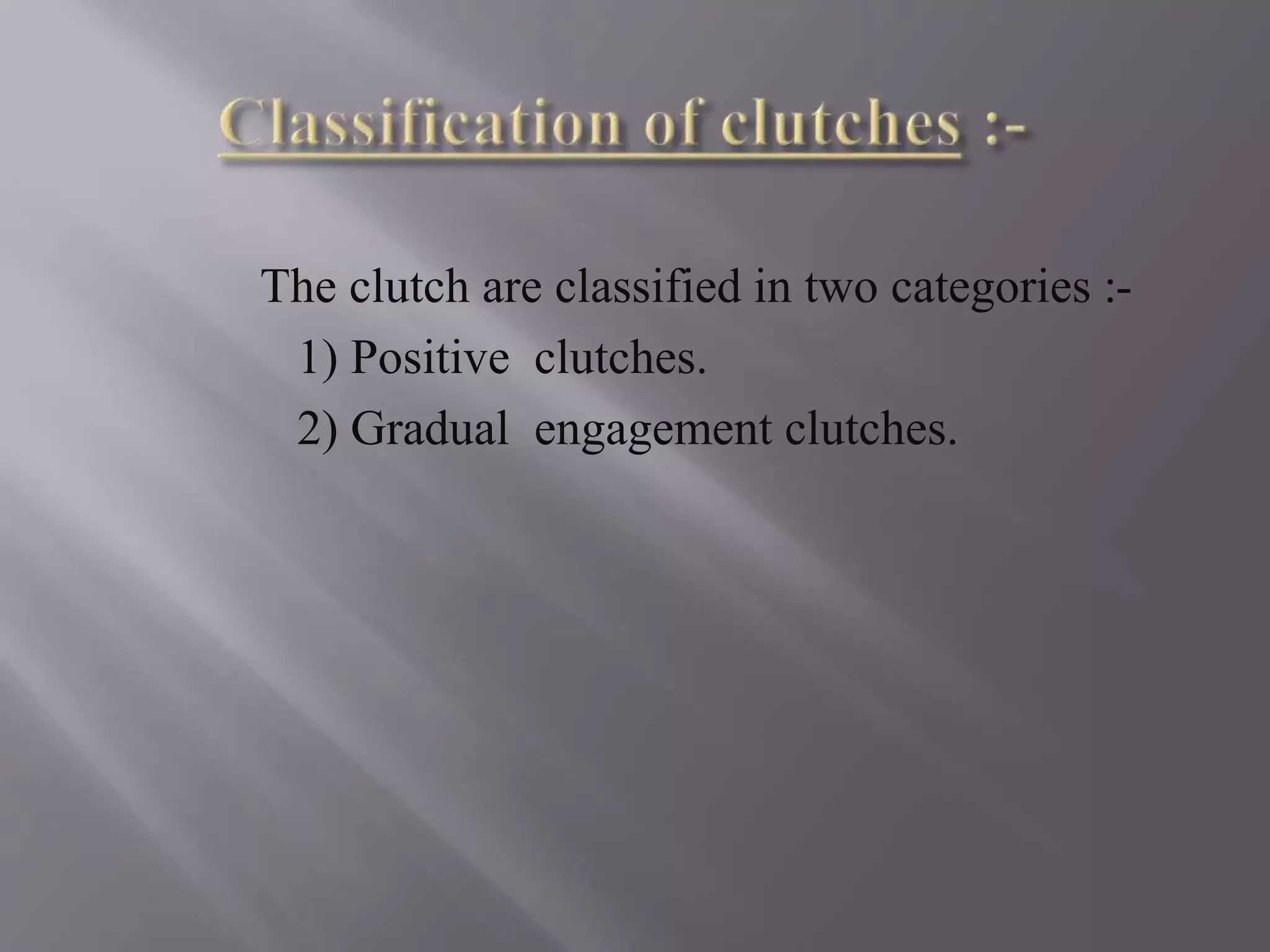 Classification of clutches :-

The clutch are classified in two categories :-

1) Positive clutches.

2) Gradual engagement clutches.